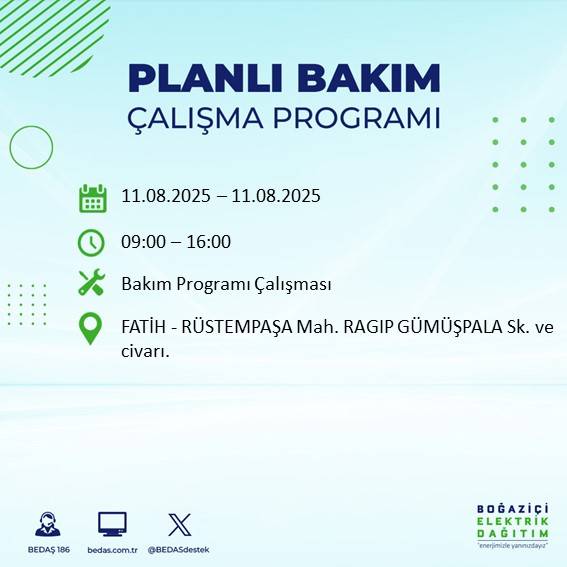 PLANLI BAKIM
ÇALIŞMA PROGRAMI

11.08.2025 – 11.08.2025

09:00 – 16:00

Bakım Programı Çalışması

FATİH - RÜSTEMPAŞA Mah. RAGIP GÜMÜŞPALA Sk. ve civarı.

BEDAŞ 186
bedas.com.tr
@BEDASdestek

BOĞAZİÇİ
ELEKTRİK
DAĞITIM
"enerjimizle yanınızdayız"